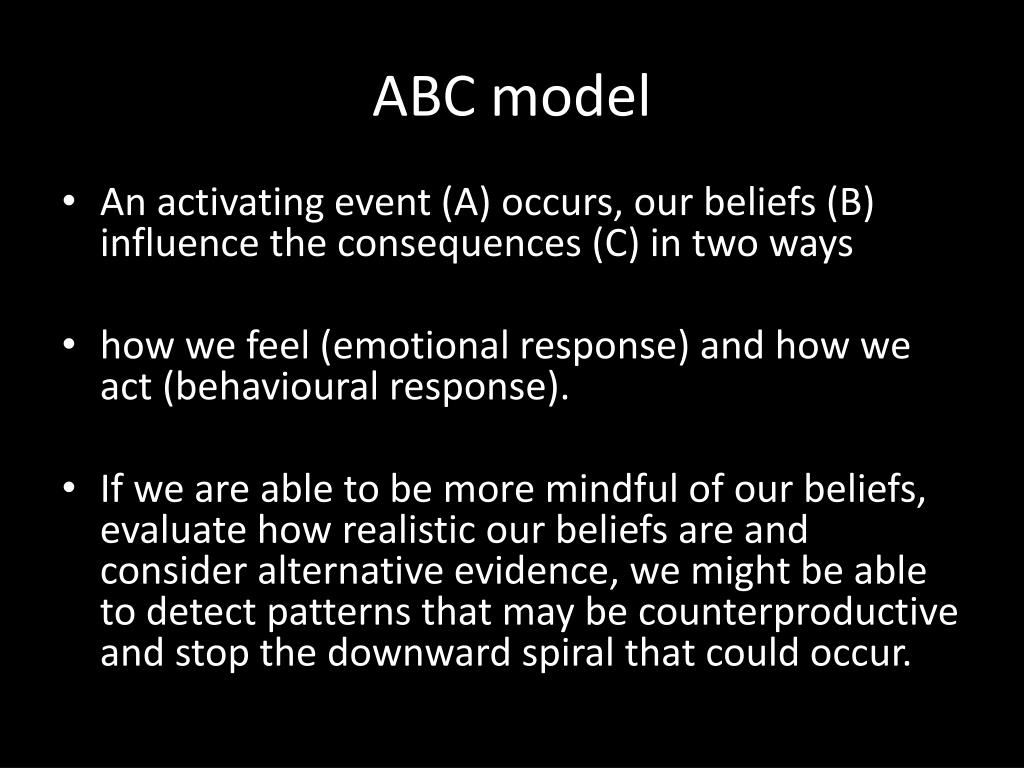 ABC model

• An activating event (A) occurs, our beliefs (B) influence the consequences (C) in two ways

• how we feel (emotional response) and how we act (behavioural response).

• If we are able to be more mindful of our beliefs, evaluate how realistic our beliefs are and consider alternative evidence, we might be able to detect patterns that may be counterproductive and stop the downward spiral that could occur.